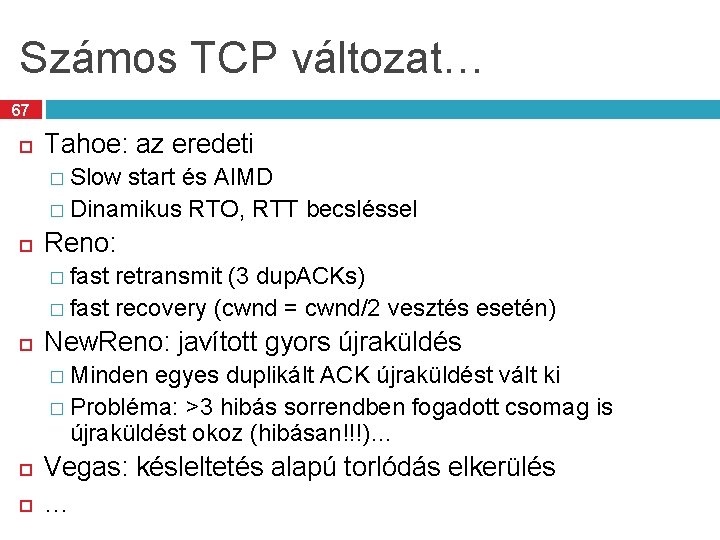 Számos TCP változat…

67

Tahoe: az eredeti
Slow start és AIMD
Dinamikus RTO, RTT becsléssel
Reno:
fast retransmit (3 dupACKs)
fast recovery (cwnd = cwnd/2 vesztés esetén)
NewReno: javított gyors újraküldés
Minden egyes duplikált ACK újraküldést vált ki
Probléma: >3 hibás sorrendben fogadott csomag is újraküldést okoz (hibásan!!!)…
Vegas: késleltetés alapú torlódás elkerülés
…